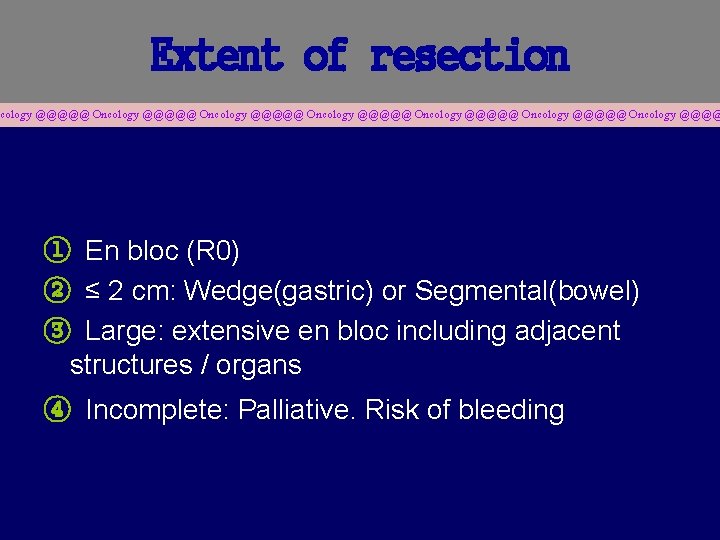 Extent of resection

cology @@@@@ Oncology @@@@@ Oncology @@@@@ Oncology @@@@@ Oncology @@@@@ Oncology @@@@@ Oncology @@@@

① En bloc (R0)

② ≤ 2 cm: Wedge(gastric) or Segmental(bowel)

③ Large: extensive en bloc including adjacent structures / organs

④ Incomplete: Palliative. Risk of bleeding